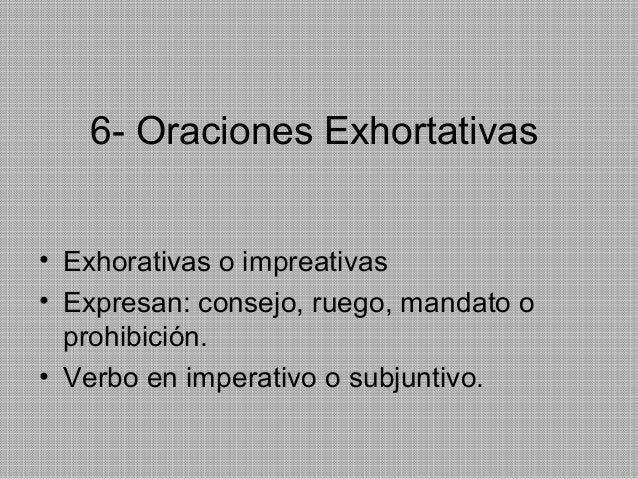 6- Oraciones Exhortativas

• Exhorativas o impreativas
• Expresan: consejo, ruego, mandato o prohibición.
• Verbo en imperativo o subjuntivo.